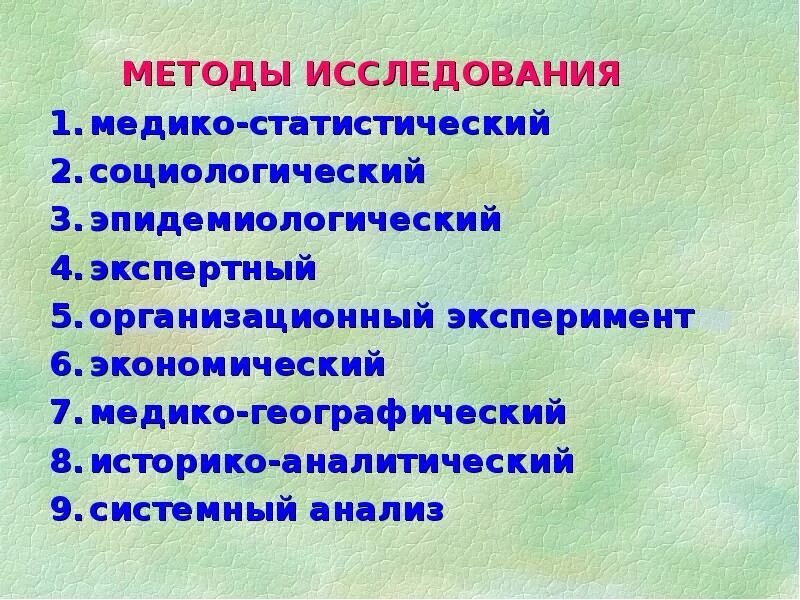 МЕТОДЫ ИССЛЕДОВАНИЯ

1. медико-статистический
2. социологический
3. эпидемиологический
4. экспертный
5. организационный эксперимент
6. экономический
7. медико-географический
8. историко-аналитический
9. системный анализ